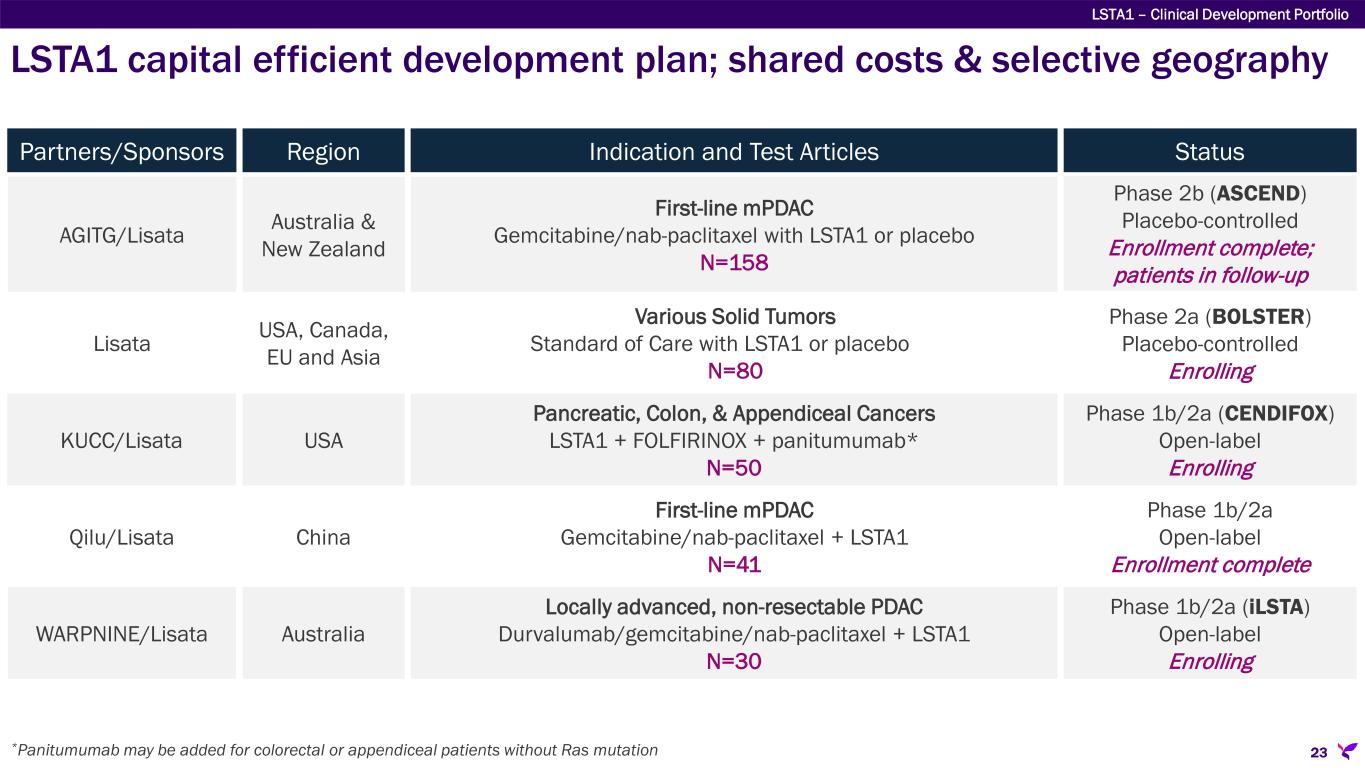 LSTA1 – Clinical Development Portfolio

LSTA1 capital efficient development plan; shared costs & selective geography

| Partners/Sponsors | Region | Indication and Test Articles | Status |
|---|---|---|---|
| AGITG/Lisata | Australia & New Zealand | First-line mPDAC Gemcitabine/nab-paclitaxel with LSTA1 or placebo N=158 | Phase 2b (ASCEND) Placebo-controlled Enrollment complete; patients in follow-up |
| Lisata | USA, Canada, EU and Asia | Various Solid Tumors Standard of Care with LSTA1 or placebo N=80 | Phase 2a (BOLSTER) Placebo-controlled Enrolling |
| KUCC/Lisata | USA | Pancreatic, Colon, & Appendiceal Cancers LSTA1 + FOLFIRINOX + panitumumab* N=50 | Phase 1b/2a (CENDIFOX) Open-label Enrolling |
| Qilu/Lisata | China | First-line mPDAC Gemcitabine/nab-paclitaxel + LSTA1 N=41 | Phase 1b/2a Open-label Enrollment complete |
| WARPNINE/Lisata | Australia | Locally advanced, non-resectable PDAC Durvalumab/gemcitabine/nab-paclitaxel + LSTA1 N=30 | Phase 1b/2a (iLSTA) Open-label Enrolling |

*Panitumumab may be added for colorectal or appendiceal patients without Ras mutation

23